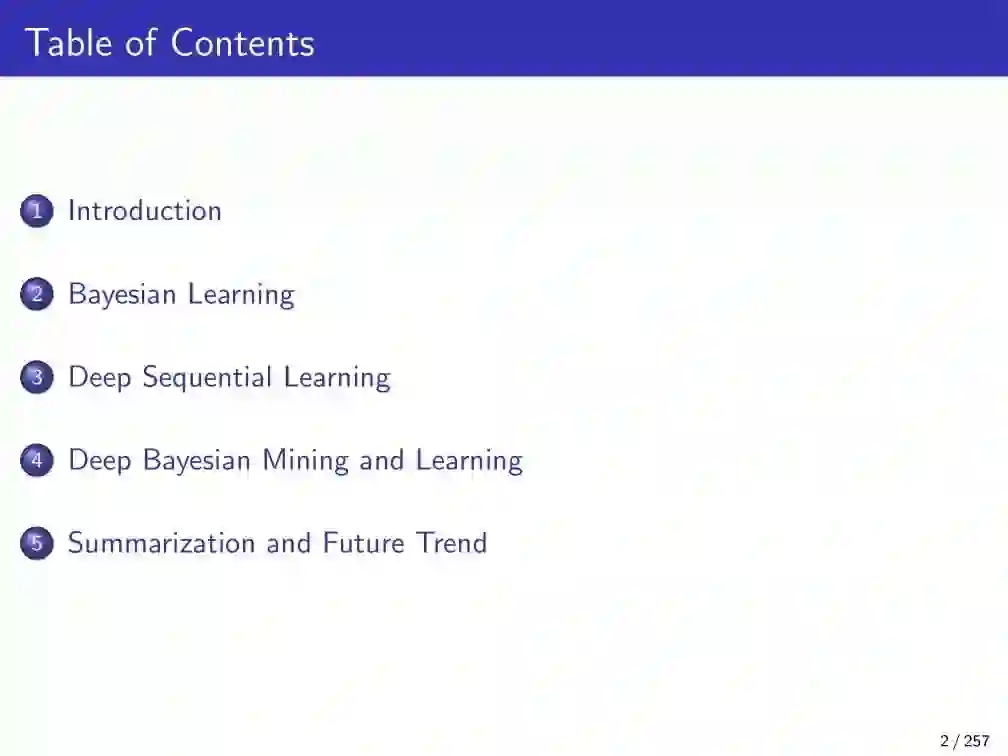 Table of Contents

1 Introduction

2 Bayesian Learning

3 Deep Sequential Learning

4 Deep Bayesian Mining and Learning

5 Summarization and Future Trend

2 / 257